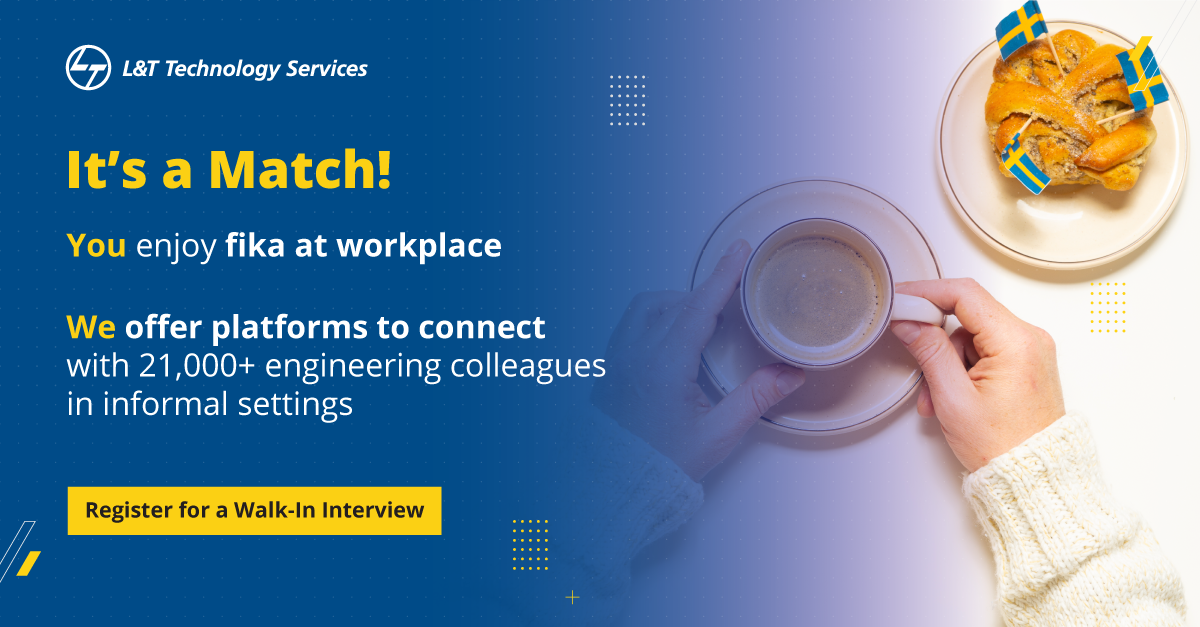 L&T Technology Services

It's a Match!

You enjoy fika at workplace

We offer platforms to connect with 21,000+ engineering colleagues in informal settings

Register for a Walk-In Interview